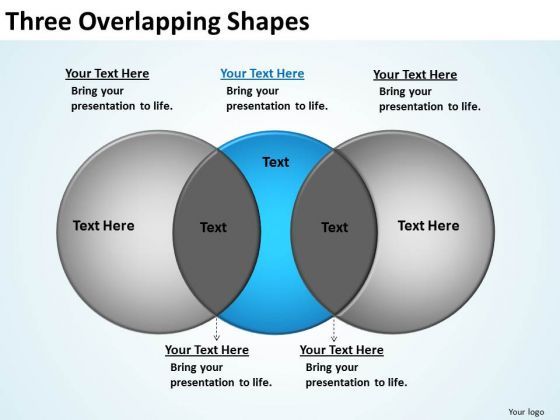 Three Overlapping Shapes

Your Text Here
Bring your presentation to life.

Your Text Here
Bring your presentation to life.

Your Text Here
Bring your presentation to life.

Text

Text Here

Text

Text

Text Here

Your Text Here
Bring your presentation to life.

Your Text Here
Bring your presentation to life.

Your logo